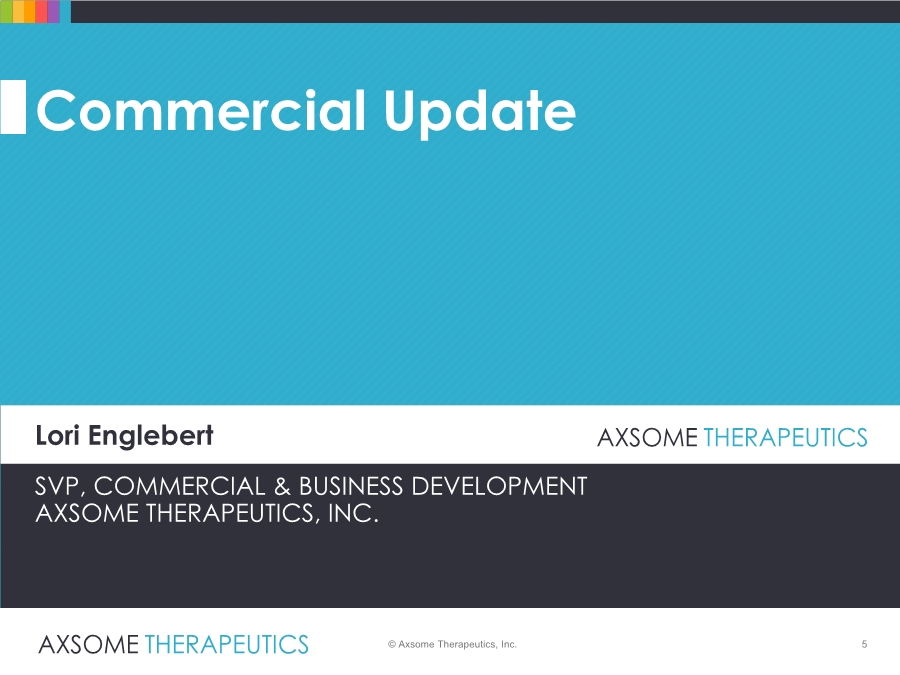 Commercial Update

Lori Englebert

AXSOME THERAPEUTICS

SVP, COMMERCIAL & BUSINESS DEVELOPMENT
AXSOME THERAPEUTICS, INC.

AXSOME THERAPEUTICS

© Axsome Therapeutics, Inc.

5